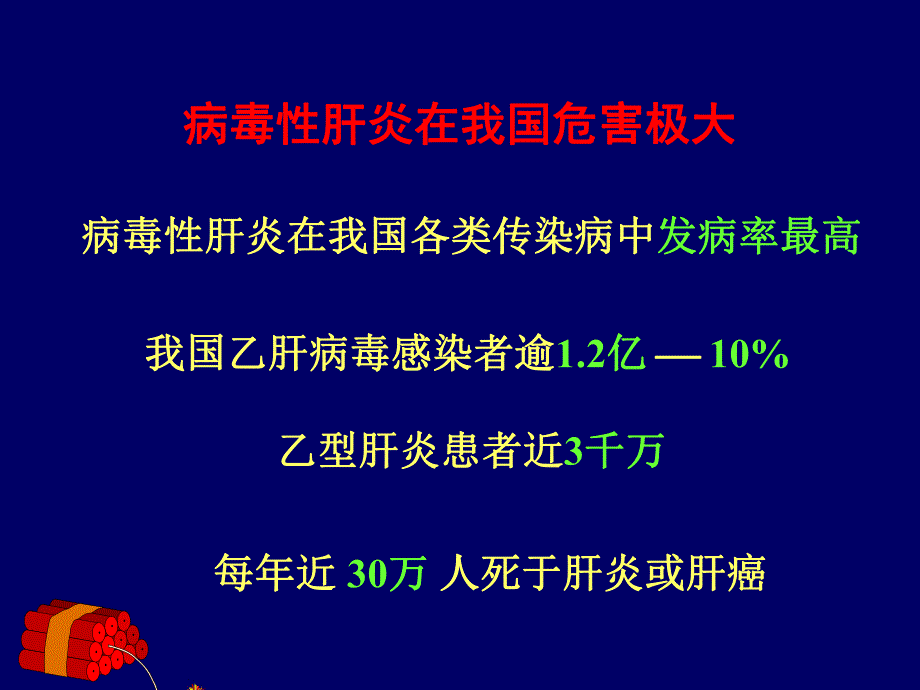 病毒性肝炎在我国危害极大

病毒性肝炎在我国各类传染病中发病率最高

我国乙肝病毒感染者逾1.2亿 — 10%

乙型肝炎患者近3千万

每年近 30万 人死于肝炎或肝癌